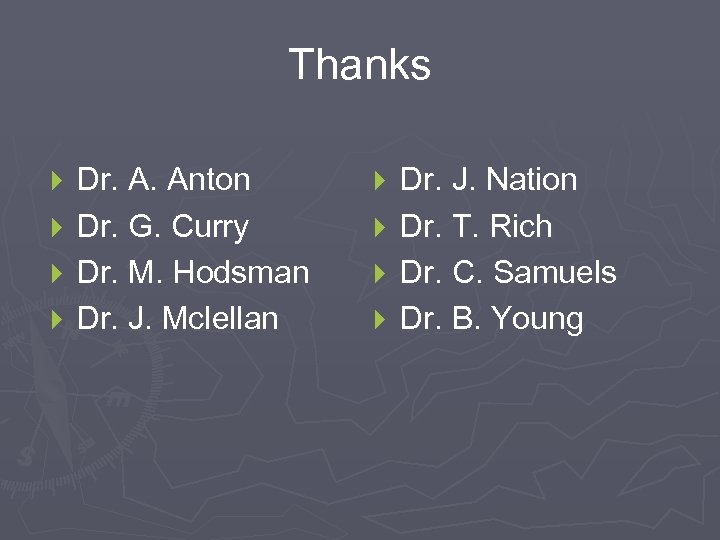 Thanks

Dr. A. Anton
Dr. G. Curry
Dr. M. Hodsman
Dr. J. Mclellan

Dr. J. Nation
Dr. T. Rich
Dr. C. Samuels
Dr. B. Young